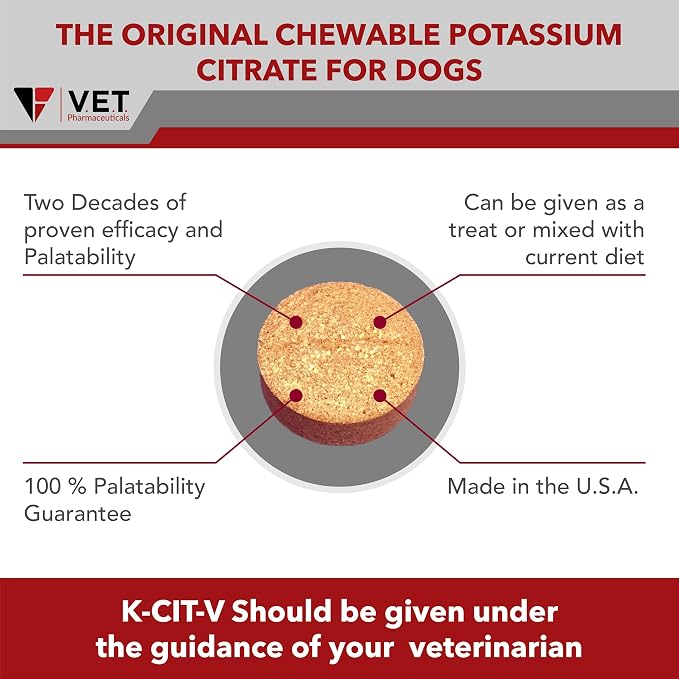 THE ORIGINAL CHEWABLE POTASSIUM CITRATE FOR DOGS

V.E.T.
Pharmaceuticals

Two Decades of proven efficacy and Palatability

Can be given as a treat or mixed with current diet

100 % Palatability Guarantee

Made in the U.S.A.

K-CIT-V Should be given under the guidance of your veterinarian